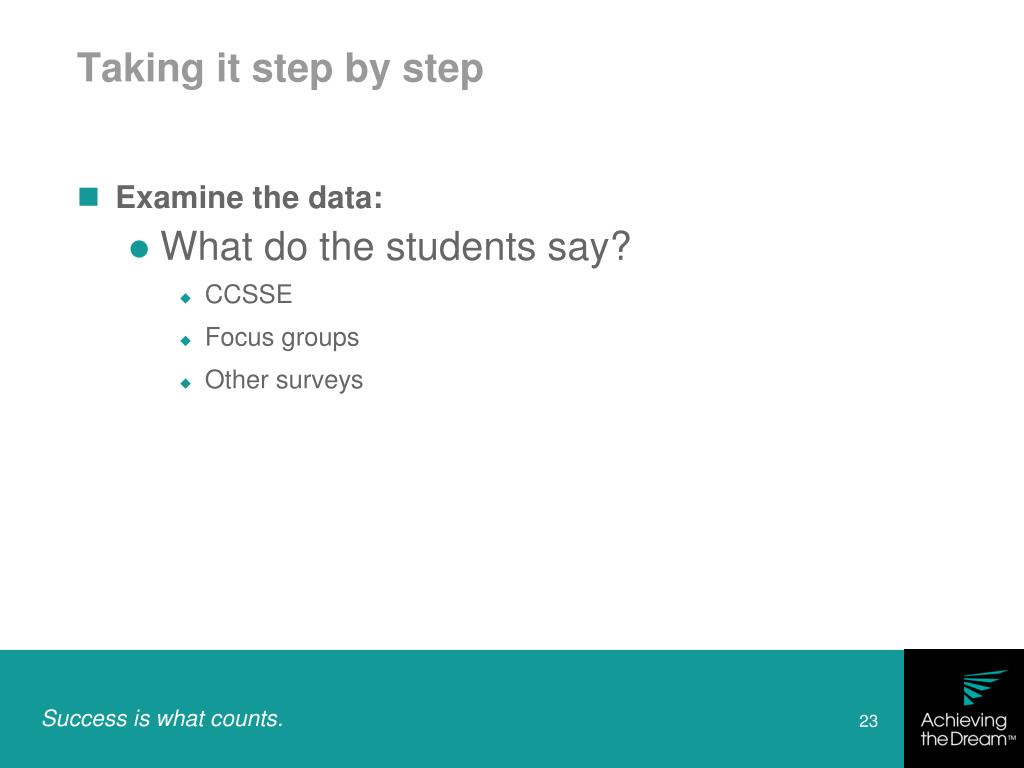 Taking it step by step

Examine the data:

What do the students say?

CCSSE

Focus groups

Other surveys

Success is what counts.

23

Achieving the Dream™